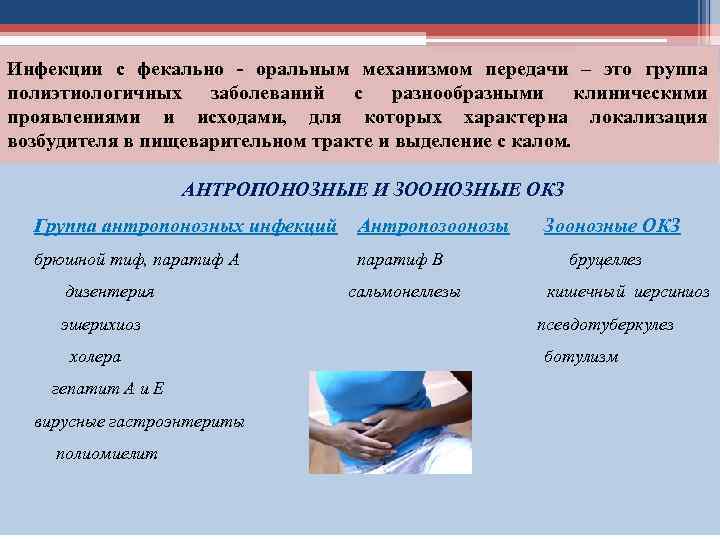 Инфекции с фекально - оральным механизмом передачи – это группа полиэтиологичных заболеваний с разнообразными клиническими проявлениями и исходами, для которых характерна локализация возбудителя в пищеварительном тракте и выделение с калом.

АНТРОПОНОЗНЫЕ И ЗООНОЗНЫЕ ОКЗ

Группа антропонозных инфекций
брюшной тиф, паратиф А
дизентерия
эшерихиоз
холера
гепатит А и Е
вирусные гастроэнтериты
полиомиелит

Антропозоонозы
паратиф В
сальмонеллезы

Зоонозные ОКЗ
бруцеллез
кишечный иерсиниоз
псевдотуберкулез
ботулизм